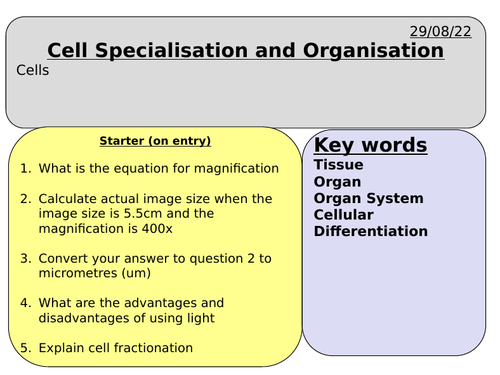 29/08/22

Cell Specialisation and Organisation

Cells

Starter (on entry)

1. What is the equation for magnification

2. Calculate actual image size when the image size is 5.5cm and the magnification is 400x

3. Convert your answer to question 2 to micrometres (um)

4. What are the advantages and disadvantages of using light

5. Explain cell fractionation

Key words

Tissue
Organ
Organ System
Cellular
Differentiation